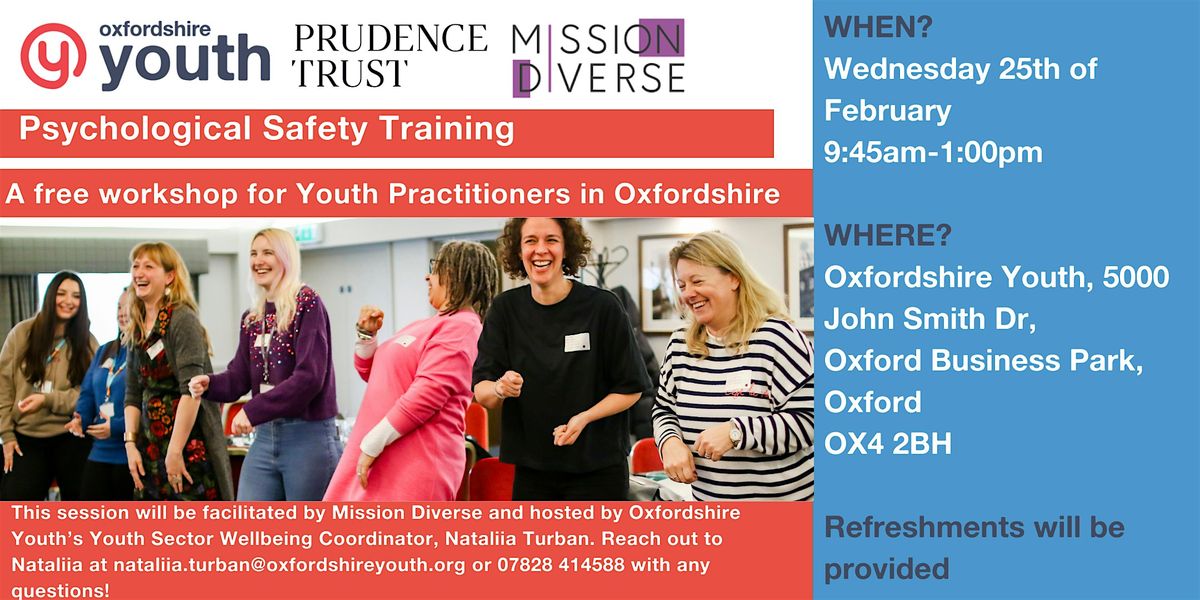 oxfordshire youth
PRUDENCE TRUST
MISSION DIVERSE

Psychological Safety Training

A free workshop for Youth Practitioners in Oxfordshire

This session will be facilitated by Mission Diverse and hosted by Oxfordshire Youth's Youth Sector Wellbeing Coordinator, Nataliia Turban. Reach out to Nataliia at nataliia.turban@oxfordshireyouth.org or 07828 414588 with any questions!

WHEN?
Wednesday 25th of February
9:45am-1:00pm

WHERE?
Oxfordshire Youth, 5000 John Smith Dr,
Oxford Business Park,
Oxford
OX4 2BH

Refreshments will be provided